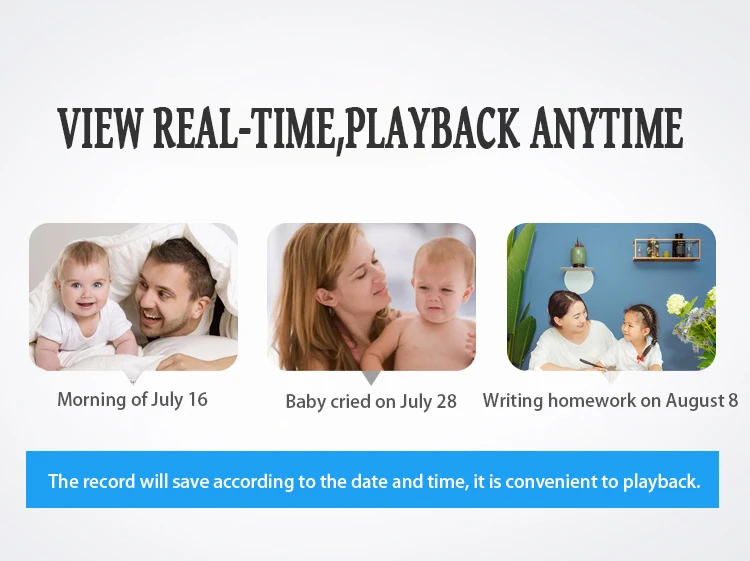 VIEW REAL-TIME,PLAYBACK ANYTIME

Morning of July 16

Baby cried on July 28

Writing homework on August 8

The record will save according to the date and time, it is convenient to playback.